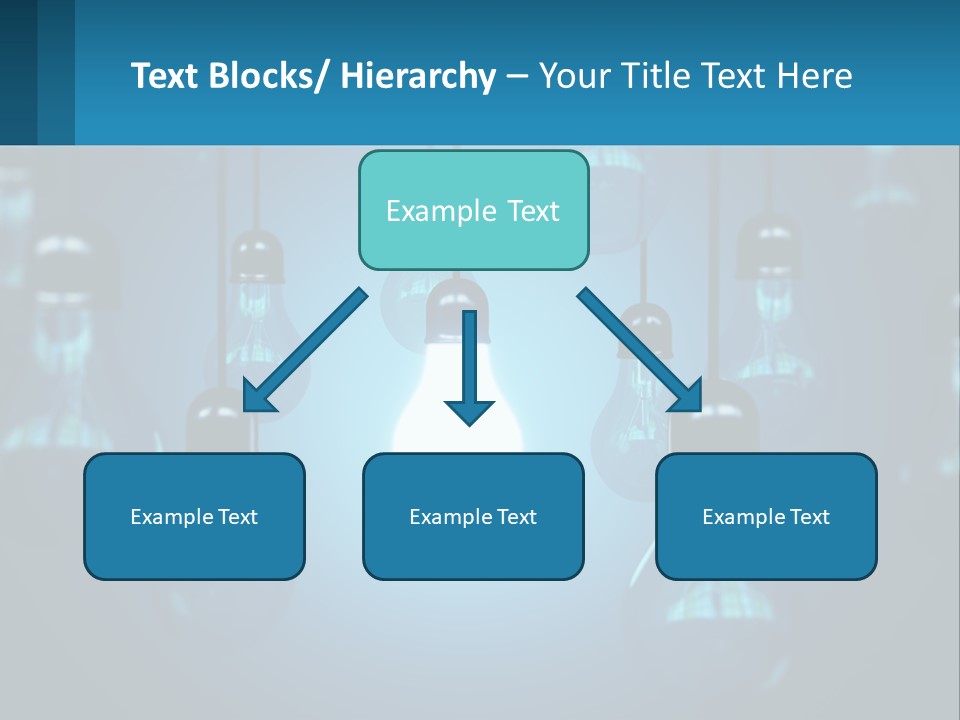 Text Blocks/ Hierarchy – Your Title Text Here

Example Text

Example Text

Example Text

Example Text